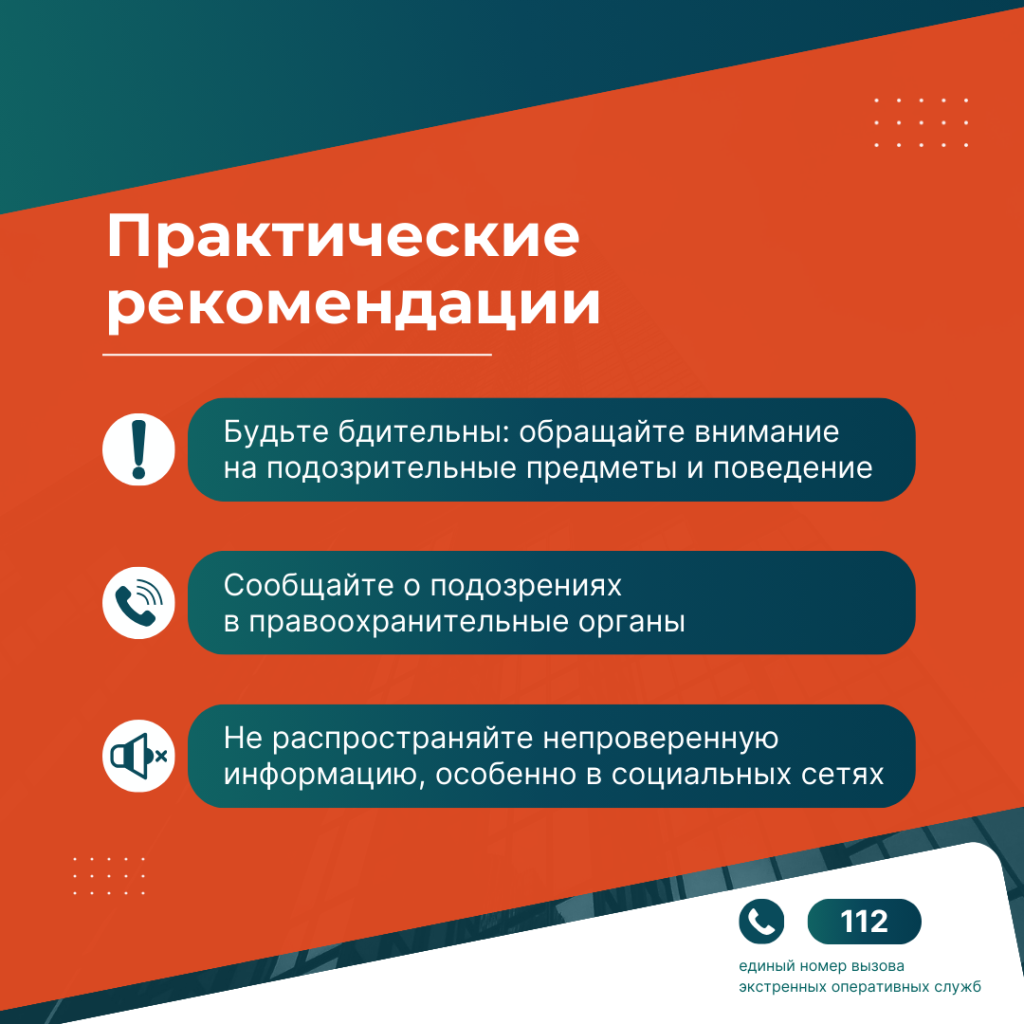 Практические рекомендации

Будьте бдительны: обращайте внимание на подозрительные предметы и поведение

Сообщайте о подозрениях в правоохранительные органы

Не распространяйте непроверенную информацию, особенно в социальных сетях

112

единый номер вызова экстренных оперативных служб